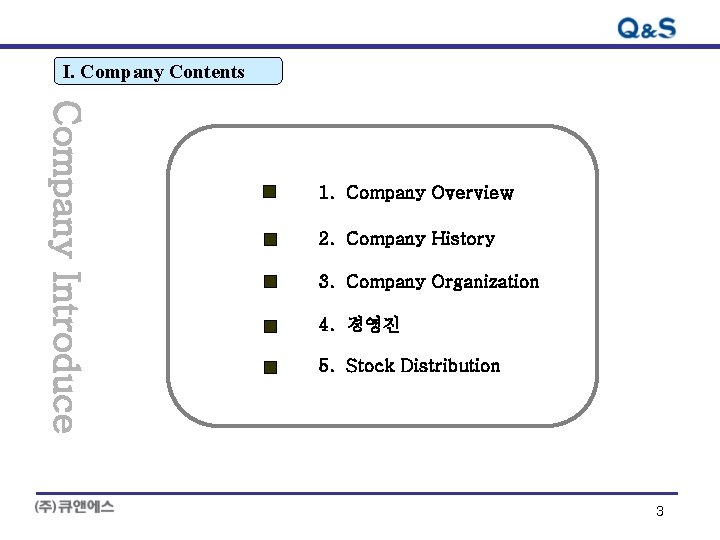 Q&S

I. Company Contents

Company Introduce

1. Company Overview

2. Company History

3. Company Organization

4. 경영진

5. Stock Distribution

(주)큐앤에스

3